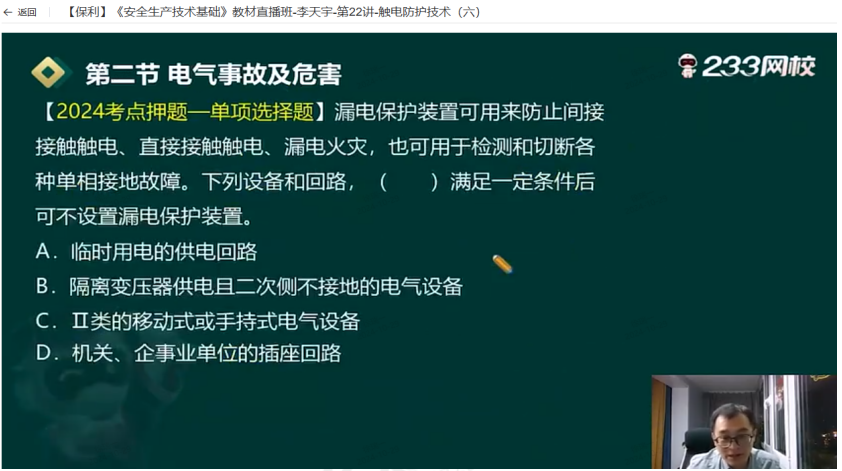 ← 返回 【保利】《安全生产技术基础》教材直播班-李天宇-第22讲-触电防护技术（六）

第二节 电气事故及危害

233网校

【2024考点押题—单项选择题】漏电保护装置可用来防止间接接触触电、直接接触触电、漏电火灾，也可用于检测和切断各种单相接地故障。下列设备和回路，（　　）满足一定条件后可不设置漏电保护装置。

A．临时用电的供电回路

B．隔离变压器供电且二次侧不接地的电气设备

C．Ⅱ类的移动式或手持式电气设备

D．机关、企事业单位的插座回路